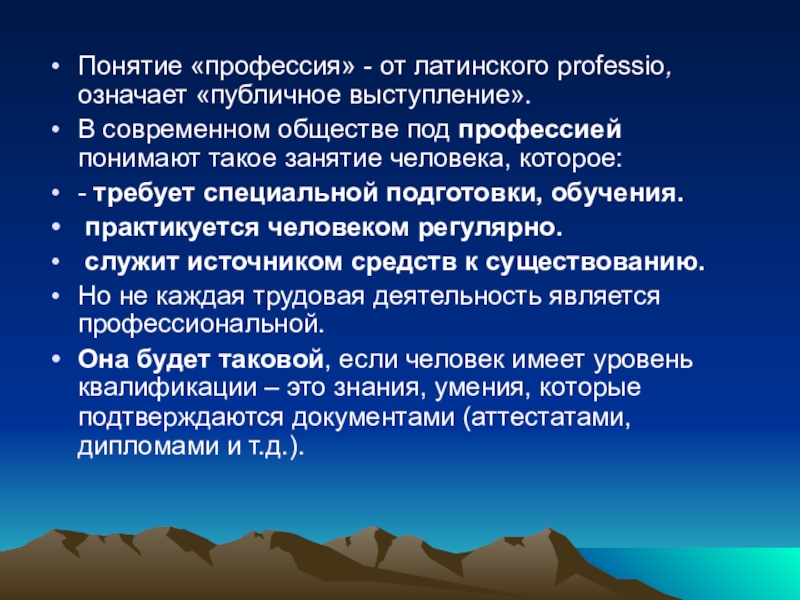 • Понятие «профессия» - от латинского professio, означает «публичное выступление».
• В современном обществе под профессией понимают такое занятие человека, которое:
• - требует специальной подготовки, обучения.
• практикуется человеком регулярно.
• служит источником средств к существованию.
• Но не каждая трудовая деятельность является профессиональной.
• Она будет таковой, если человек имеет уровень квалификации – это знания, умения, которые подтверждаются документами (аттестатами, дипломами и т.д.).